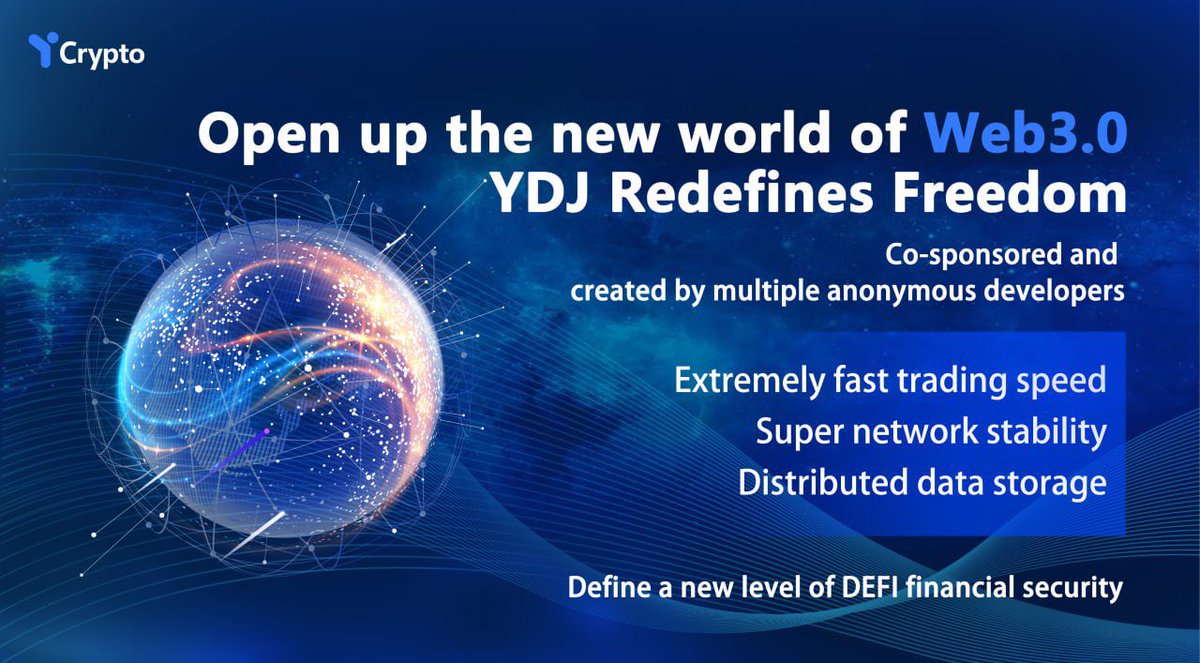 Crypto

Open up the new world of Web3.0
YDJ Redefines Freedom

Co-sponsored and created by multiple anonymous developers

Extremely fast trading speed
Super network stability
Distributed data storage

Define a new level of DEFI financial security